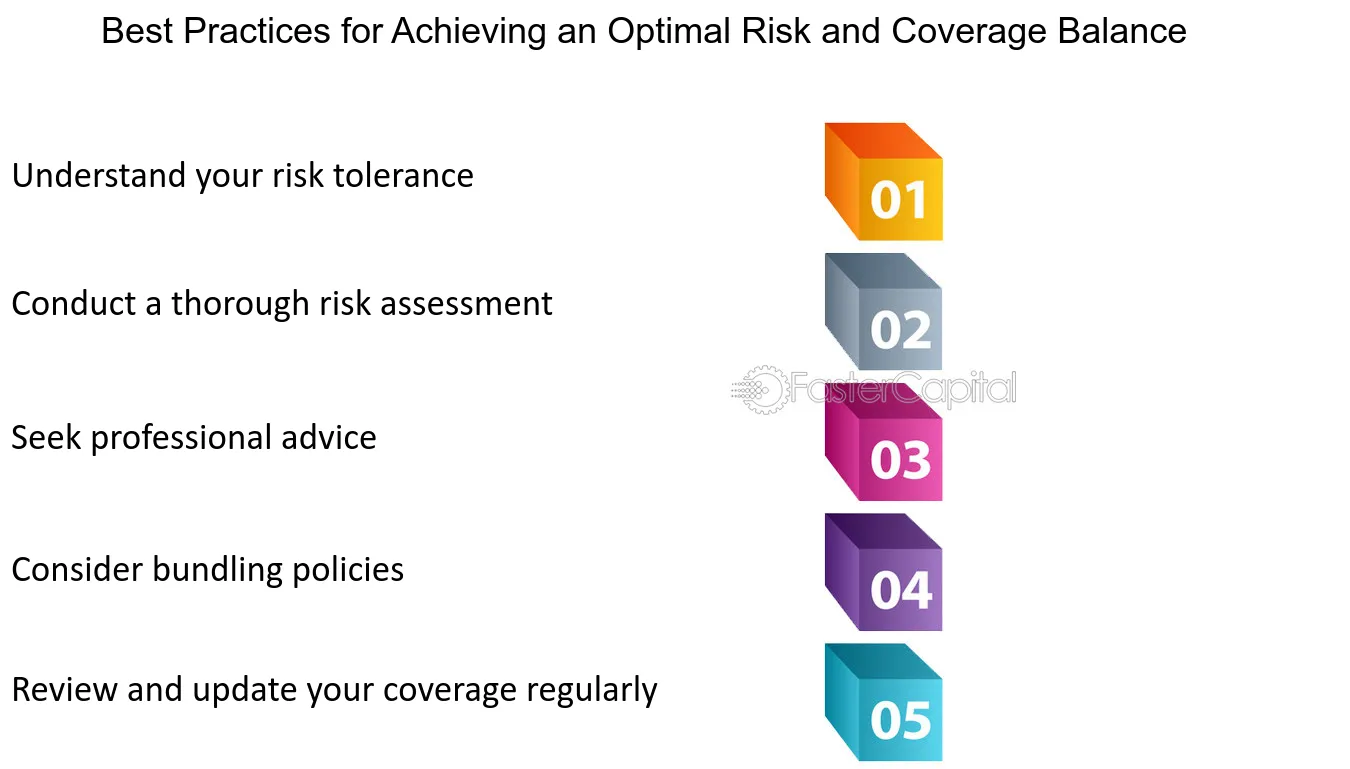 Best Practices for Achieving an Optimal Risk and Coverage Balance

Understand your risk tolerance

01

Conduct a thorough risk assessment

02

Seek professional advice

03

Consider bundling policies

04

Review and update your coverage regularly

05

FasterCapital